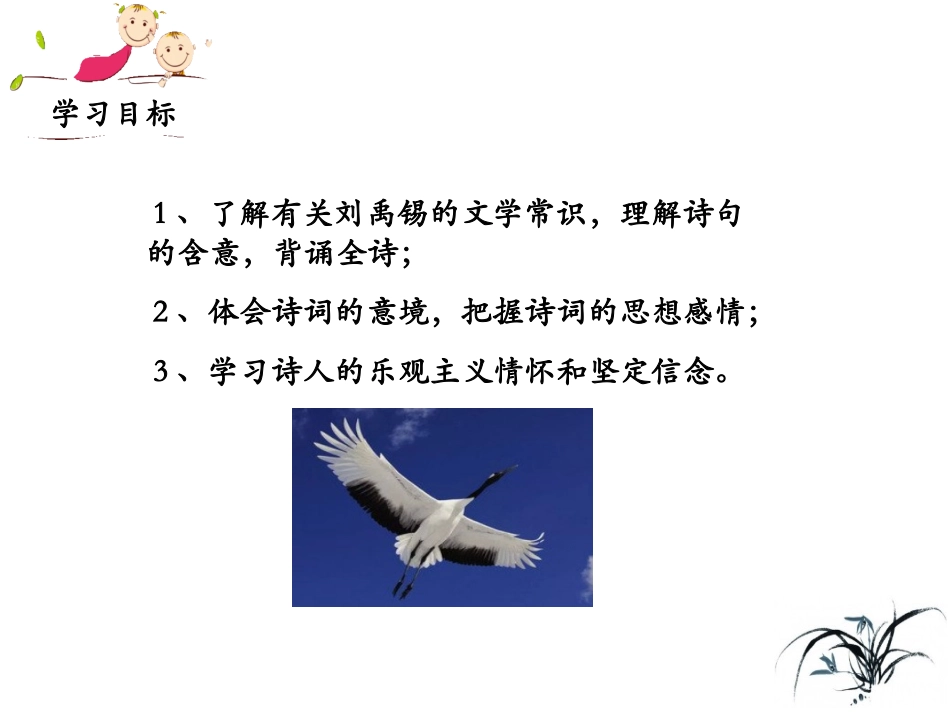 学习目标

1、了解有关刘禹锡的文学常识，理解诗句的含意，背诵全诗;

2、体会诗词的意境，把握诗词的思想感情;

3、学习诗人的乐观主义情怀和坚定信念。